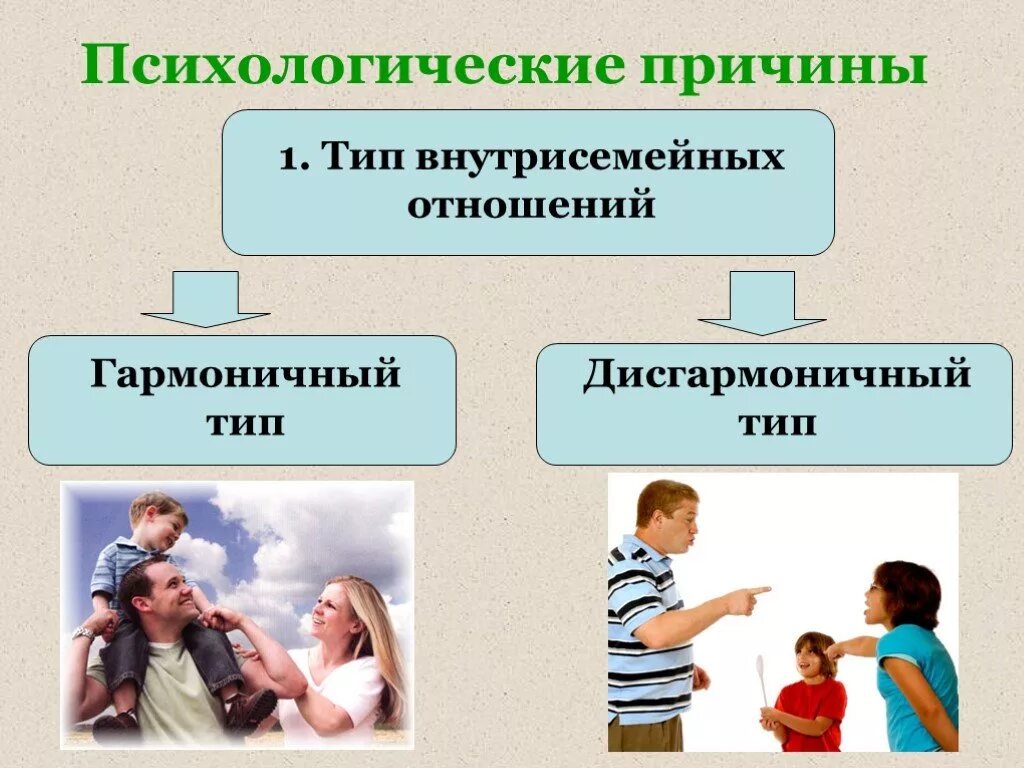 Психологические причины

1. Тип внутрисемейных отношений

Гармоничный тип

Дисгармоничный тип